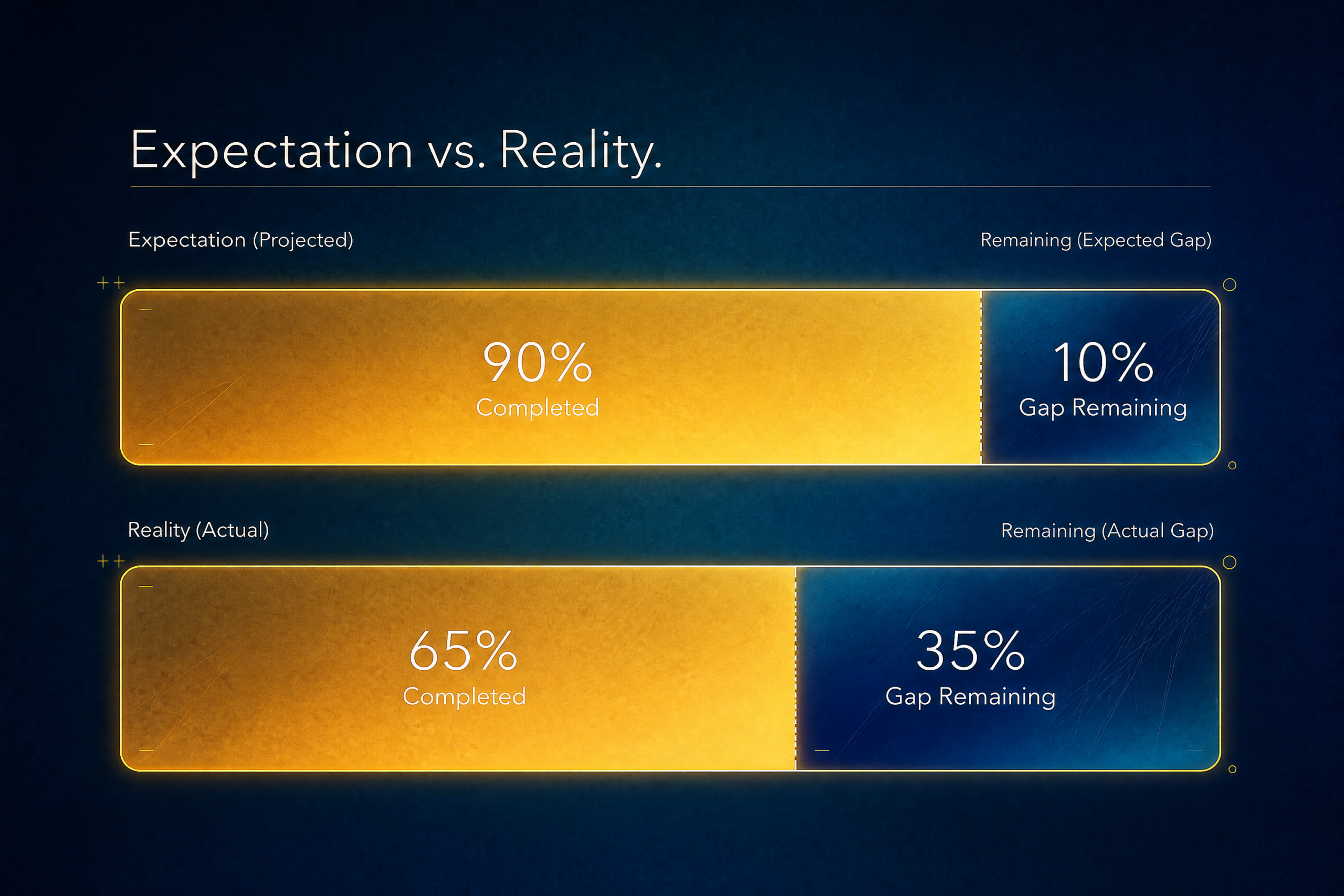 Expectation vs. Reality.

Expectation (Projected)

Remaining (Expected Gap)

90%
Completed

10%
Gap Remaining

Reality (Actual)

Remaining (Actual Gap)

65%
Completed

35%
Gap Remaining